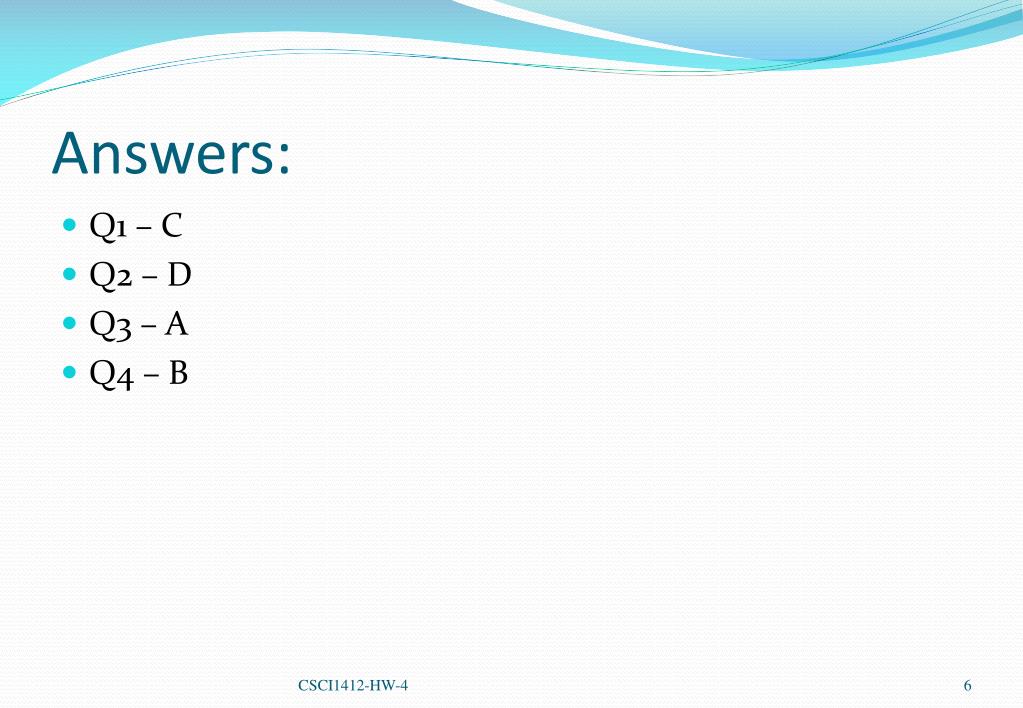 Answers:

- Q1 – C
- Q2 – D
- Q3 – A
- Q4 – B

CSCI1412-HW-4

6